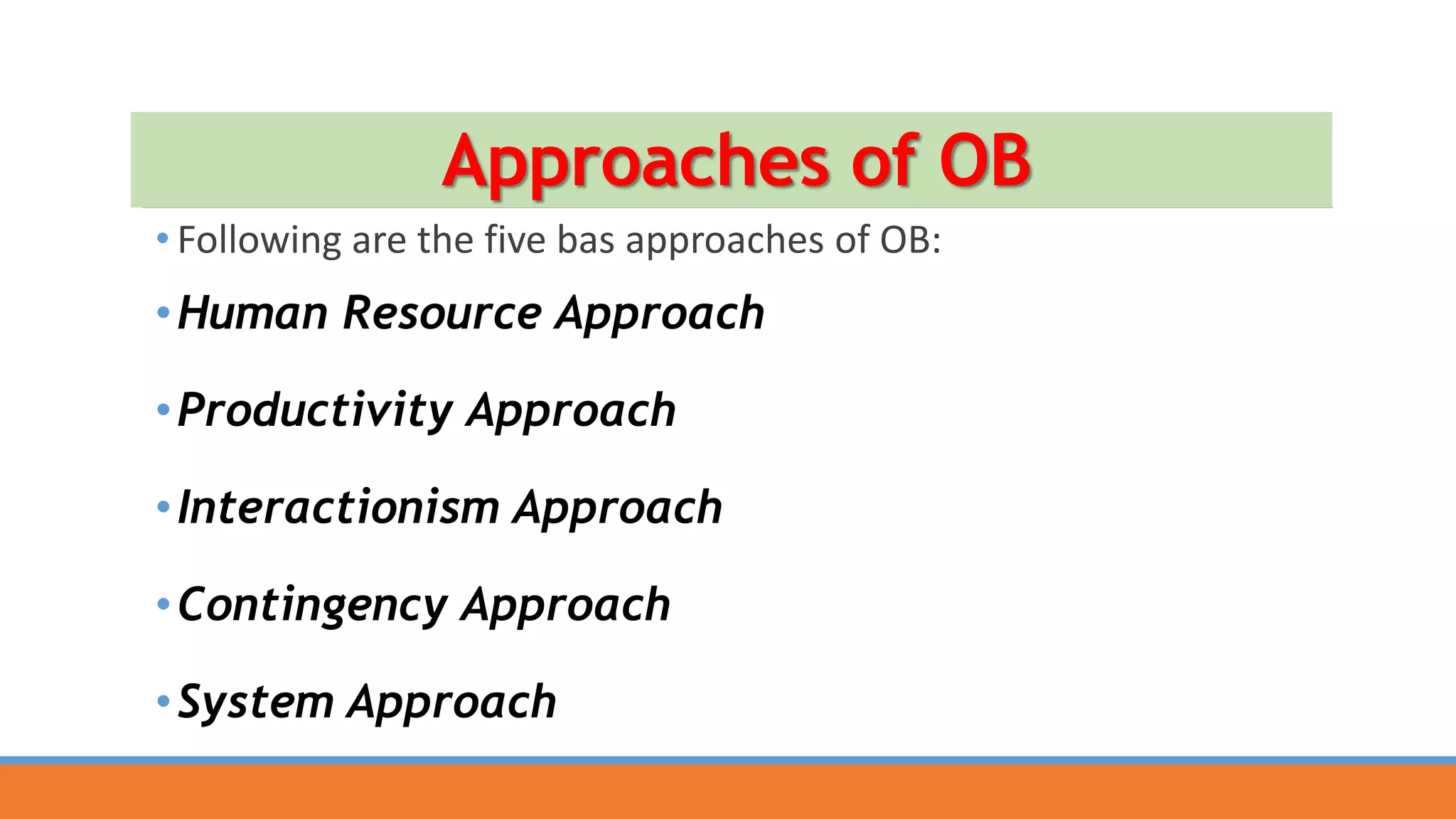 Approaches of OB

• Following are the five bas approaches of OB:

• Human Resource Approach

• Productivity Approach

• Interactionism Approach

• Contingency Approach

• System Approach